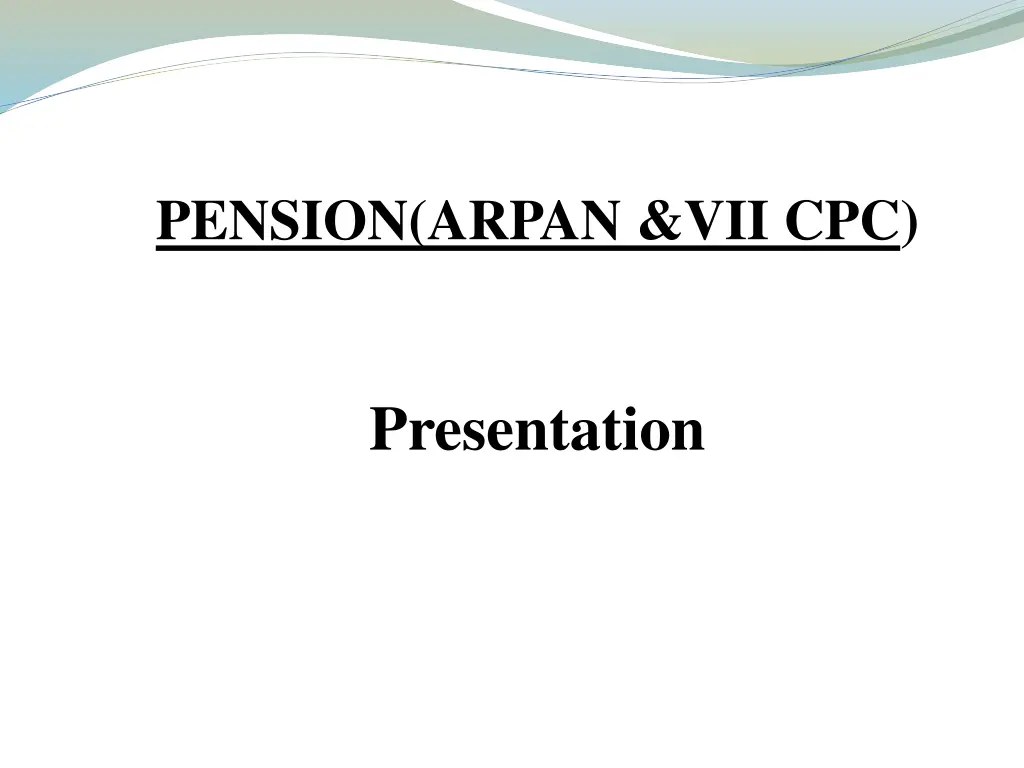 PENSION(ARPAN &VII CPC)

Presentation